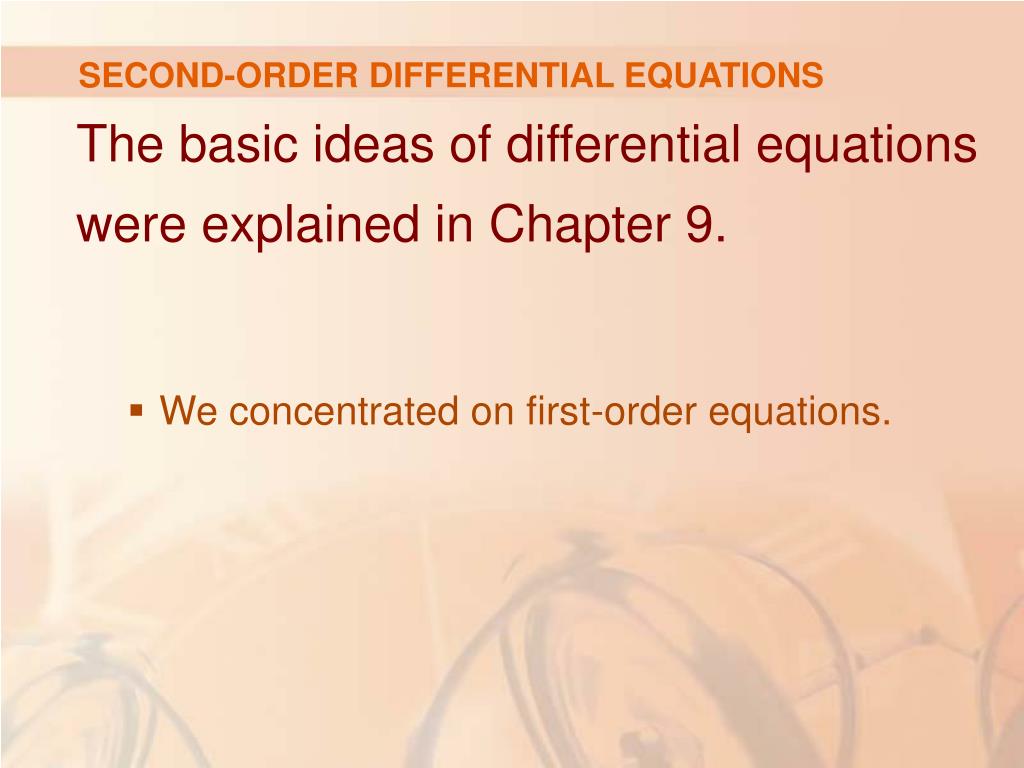 SECOND-ORDER DIFFERENTIAL EQUATIONS

The basic ideas of differential equations were explained in Chapter 9.

▪ We concentrated on first-order equations.